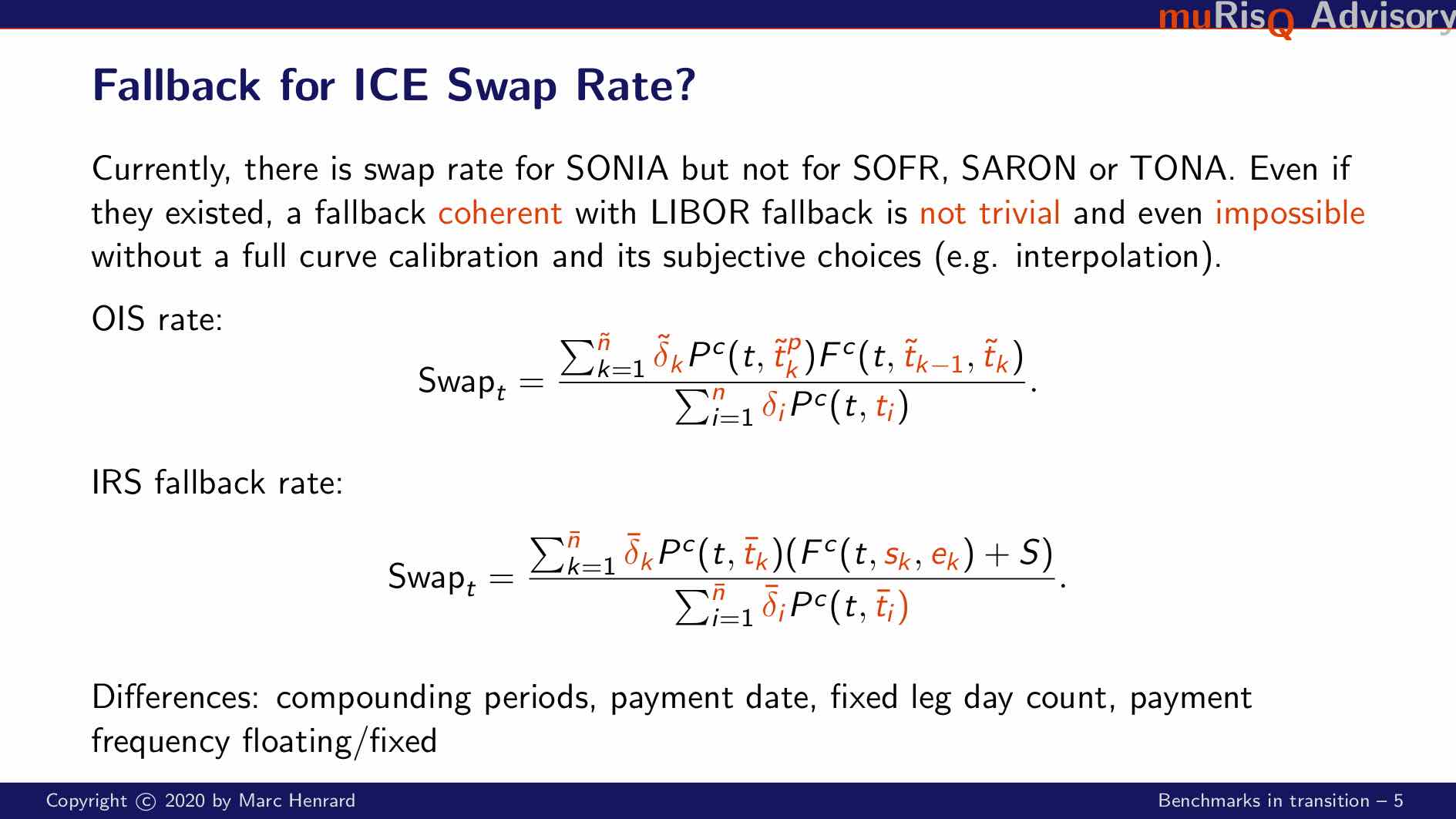 muRisQ Advisory

Fallback for ICE Swap Rate?

Currently, there is swap rate for SONIA but not for SOFR, SARON or TONA. Even if they existed, a fallback coherent with LIBOR fallback is not trivial and even impossible without a full curve calibration and its subjective choices (e.g. interpolation).

OIS rate:

$$\text{Swap}_t = \frac{\sum_{k=1}^{\tilde{n}} \tilde{\delta}_k P^c(t, \tilde{t}_k^p) F^c(t, \tilde{t}_{k-1}, \tilde{t}_k)}{\sum_{i=1}^{n} \delta_i P^c(t, t_i)}.$$

IRS fallback rate:

$$\text{Swap}_t = \frac{\sum_{k=1}^{\bar{n}} \bar{\delta}_k P^c(t, \bar{t}_k)(F^c(t, s_k, e_k) + S)}{\sum_{i=1}^{\bar{n}} \bar{\delta}_i P^c(t, \bar{t}_i)}.$$

Differences: compounding periods, payment date, fixed leg day count, payment frequency floating/fixed

Copyright © 2020 by Marc Henrard

Benchmarks in transition – 5